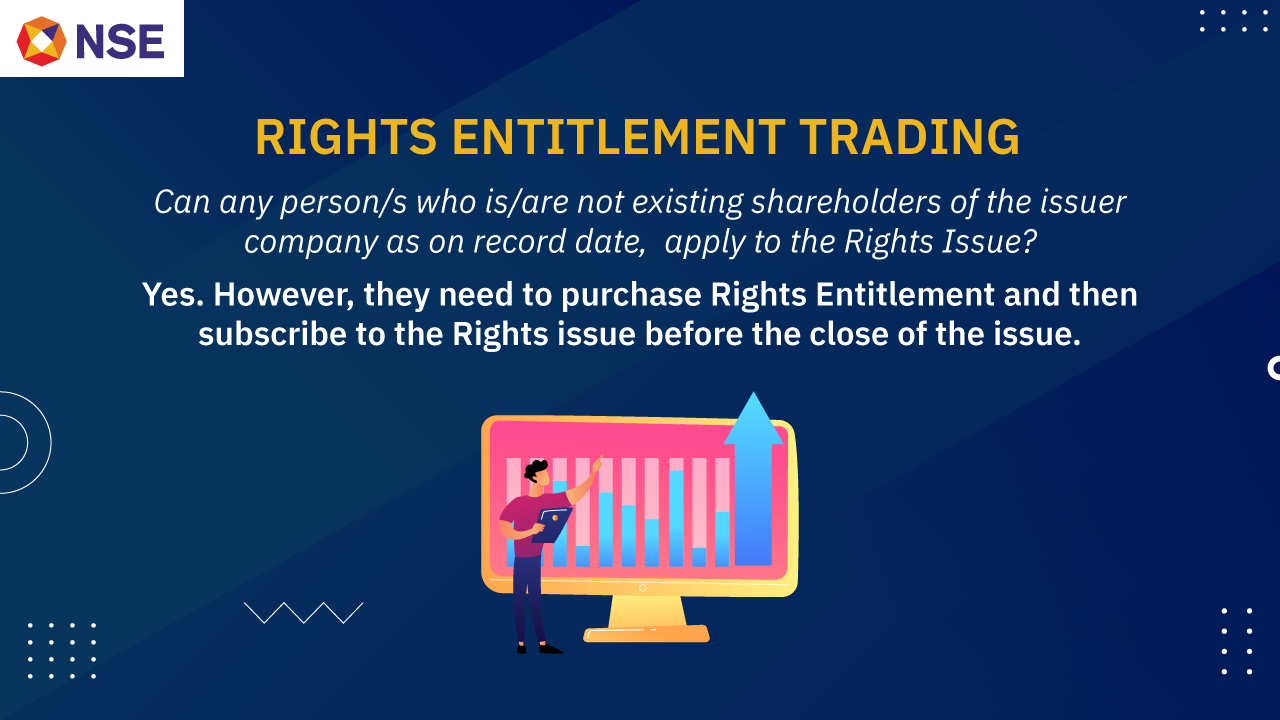 NSE

RIGHTS ENTITLEMENT TRADING

Can any person/s who is/are not existing shareholders of the issuer company as on record date,  apply to the Rights Issue?

Yes. However, they need to purchase Rights Entitlement and then subscribe to the Rights issue before the close of the issue.